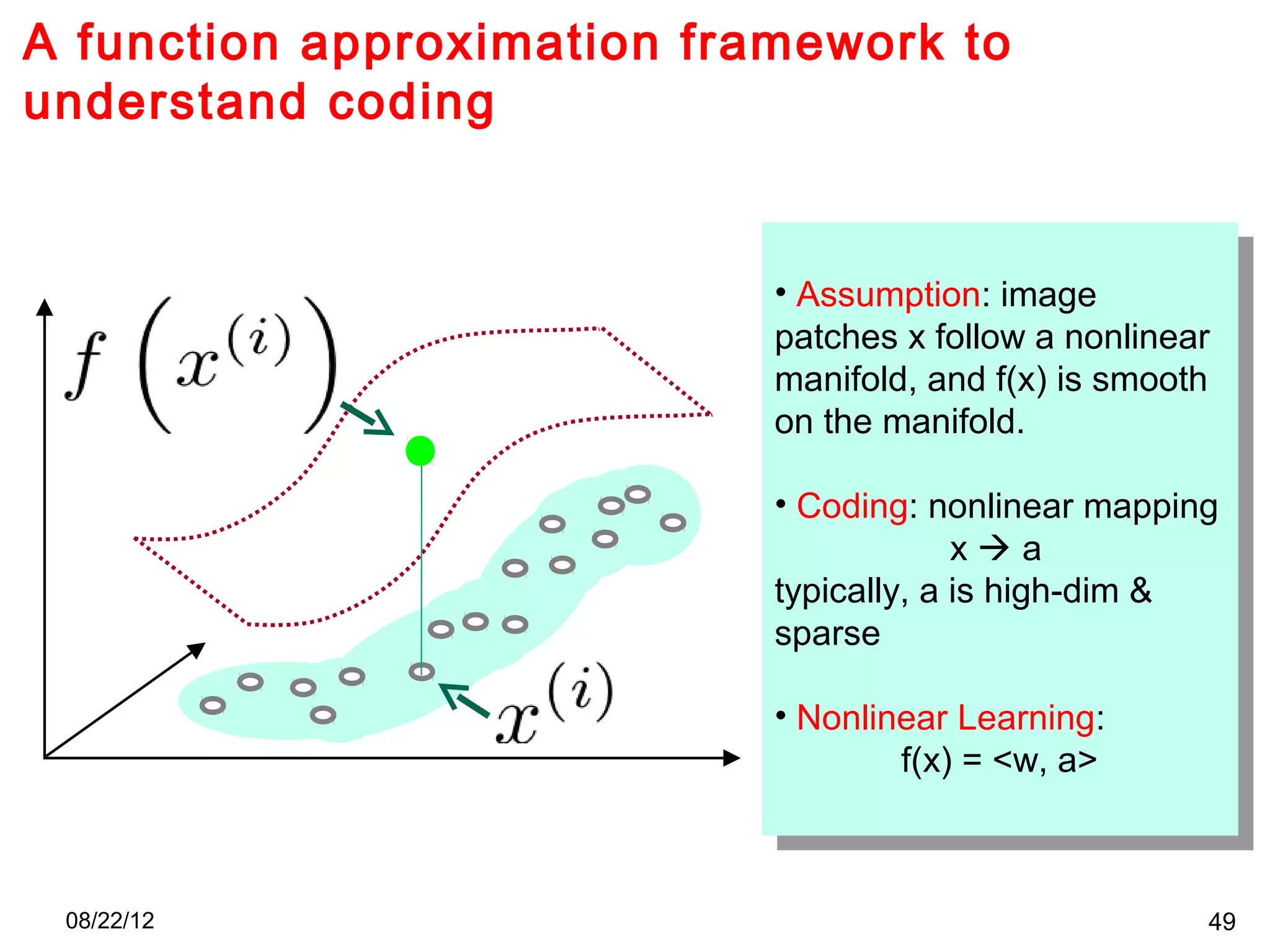 A function approximation framework to understand coding

$f\left(x^{(i)}\right)$

$x^{(i)}$

• Assumption: image patches x follow a nonlinear manifold, and f(x) is smooth on the manifold.

• Coding: nonlinear mapping
x → a
typically, a is high-dim & sparse

• Nonlinear Learning:
f(x) = <w, a>

08/22/12

49